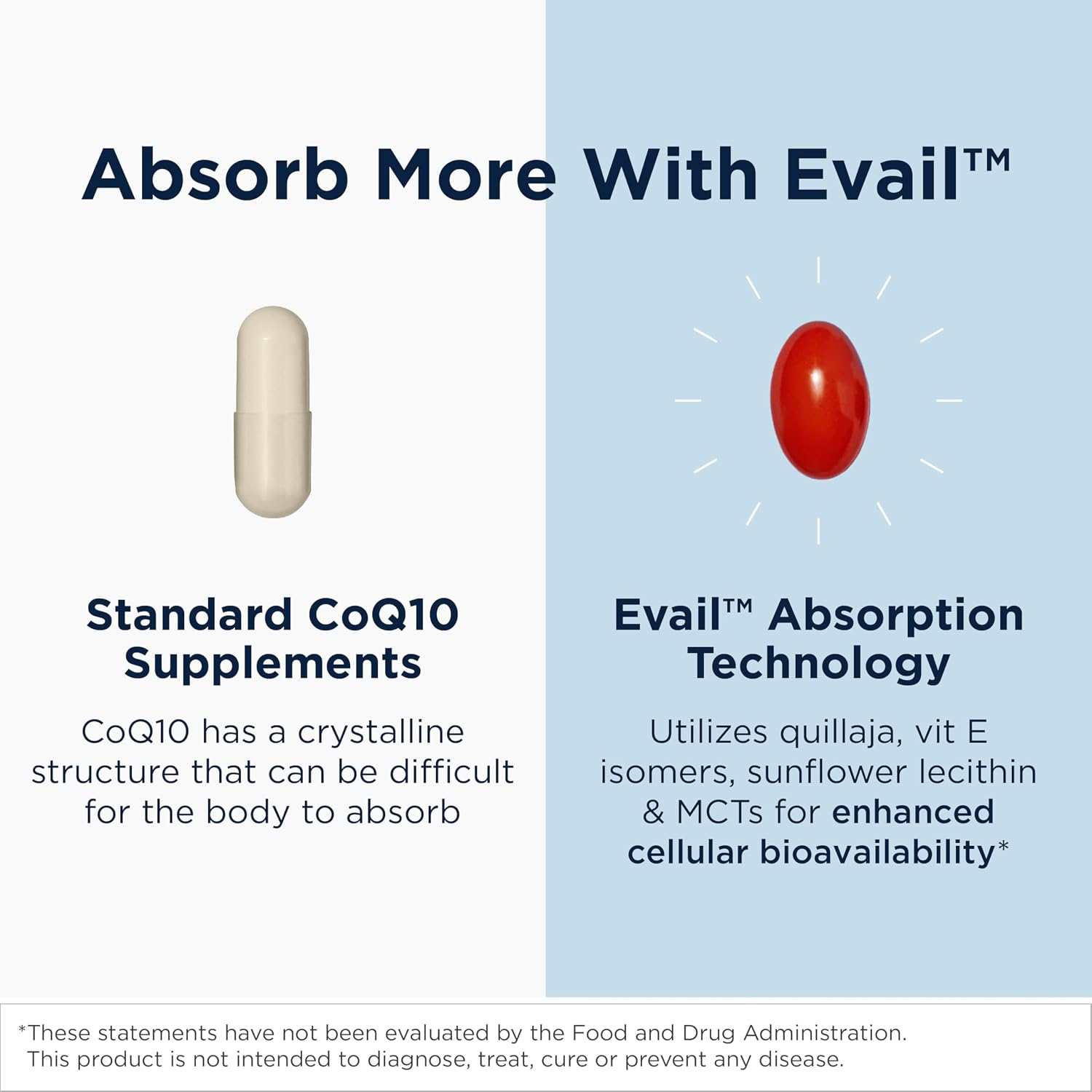 Absorb More With Evail™

Standard CoQ10 Supplements

CoQ10 has a crystalline structure that can be difficult for the body to absorb

Evail™ Absorption Technology

Utilizes quillaja, vit E isomers, sunflower lecithin & MCTs for enhanced cellular bioavailability*

*These statements have not been evaluated by the Food and Drug Administration. This product is not intended to diagnose, treat, cure or prevent any disease.